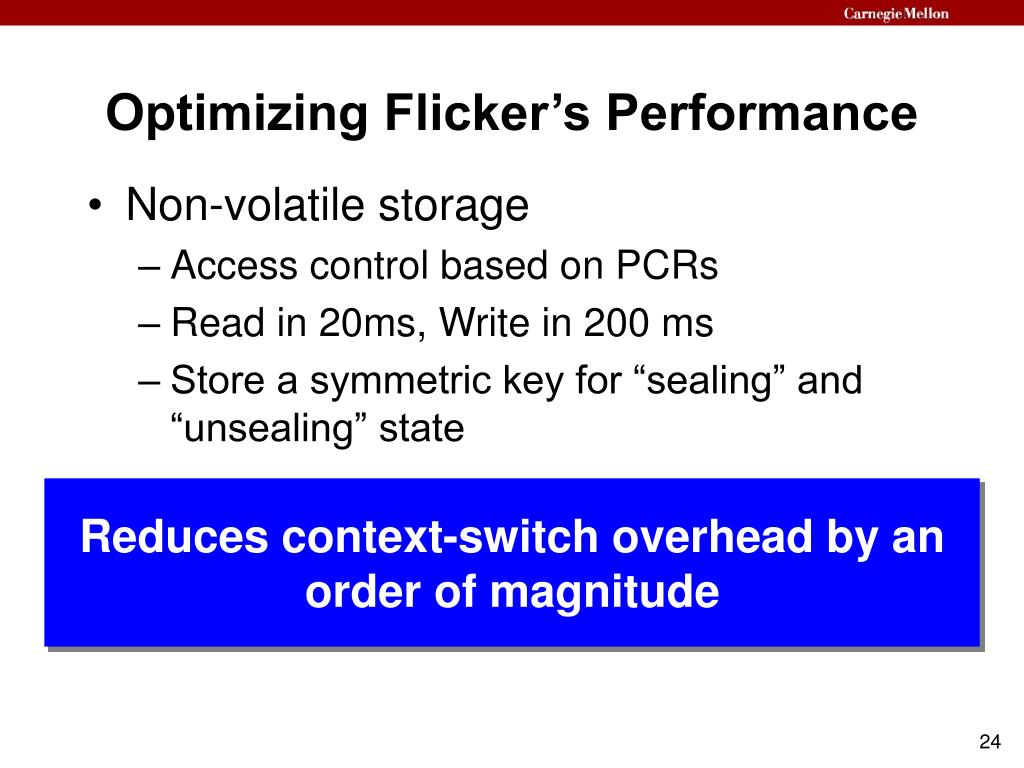 Carnegie Mellon

Optimizing Flicker’s Performance

• Non-volatile storage
– Access control based on PCRs
– Read in 20ms, Write in 200 ms
– Store a symmetric key for “sealing” and “unsealing” state

Reduces context-switch overhead by an order of magnitude

24